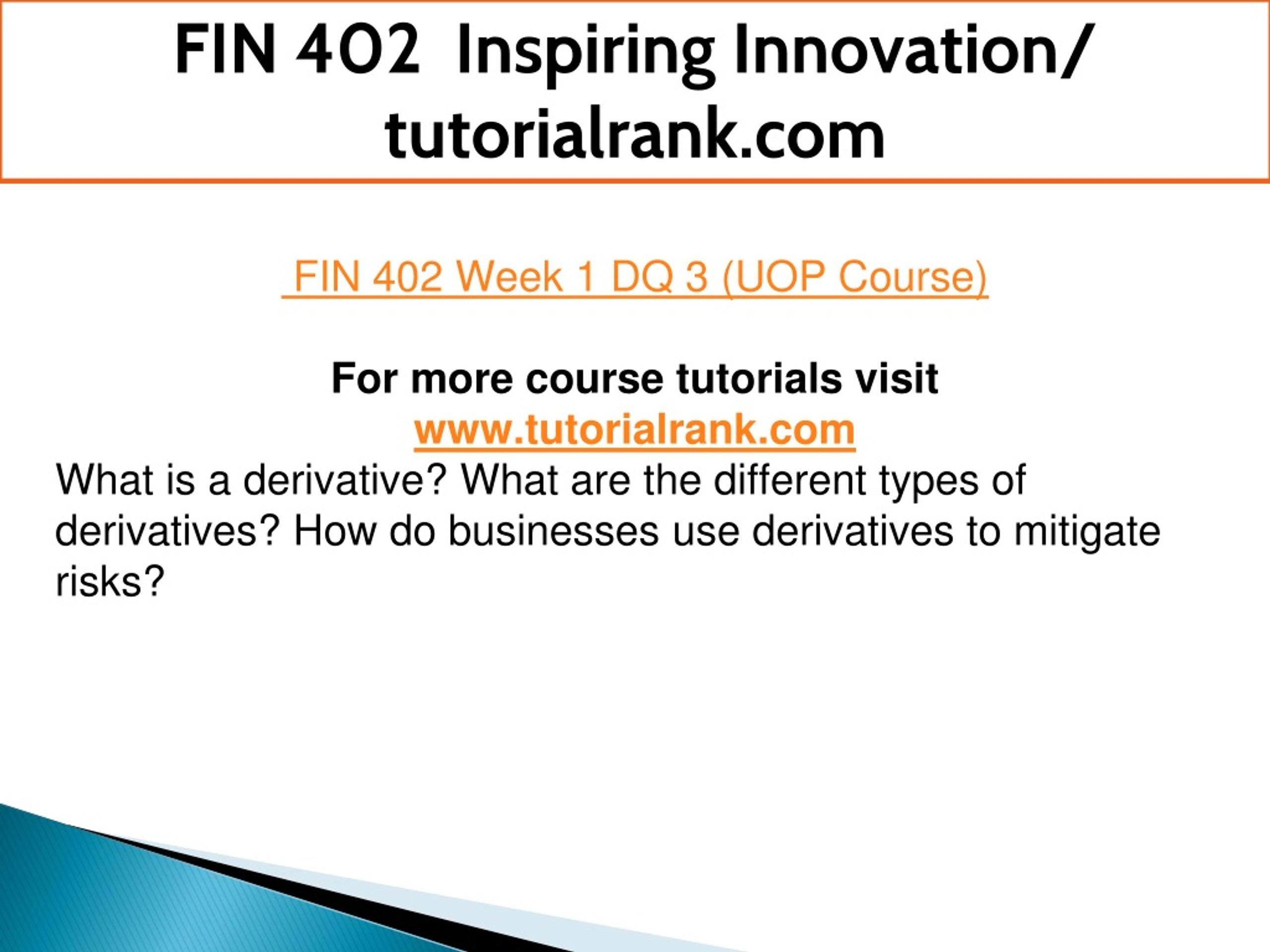 FIN 402 Inspiring Innovation/ tutorialrank.com

FIN 402 Week 1 DQ 3 (UOP Course)

For more course tutorials visit
www.tutorialrank.com

What is a derivative? What are the different types of derivatives? How do businesses use derivatives to mitigate risks?